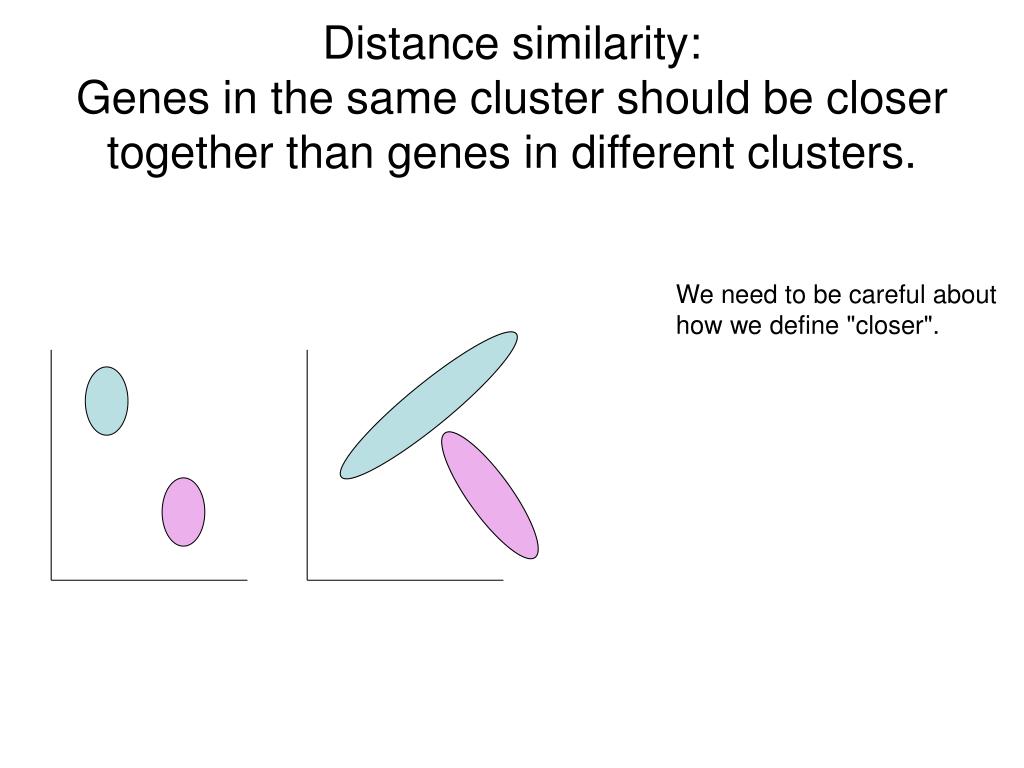 Distance similarity:
Genes in the same cluster should be closer together than genes in different clusters.

We need to be careful about how we define "closer".